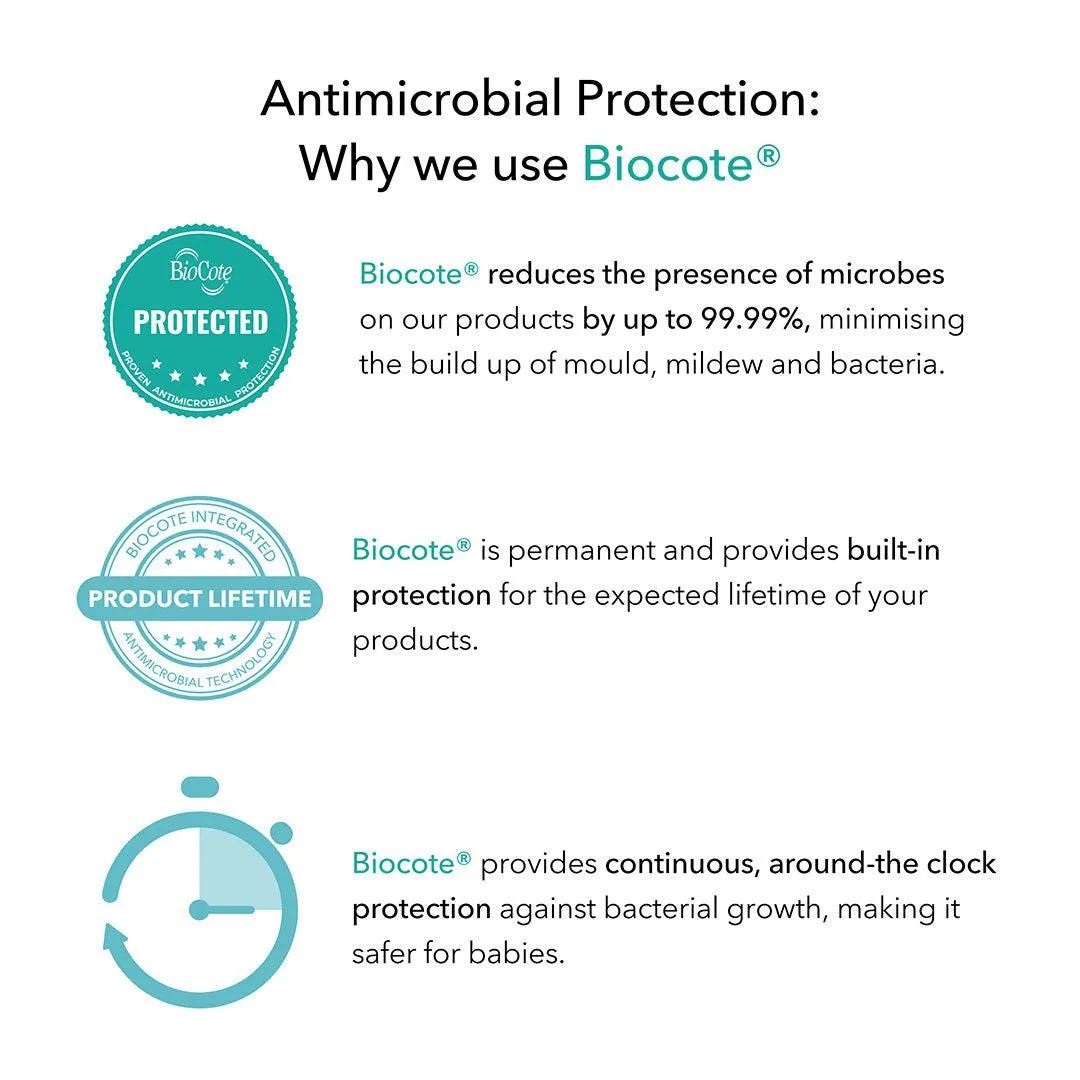 Antimicrobial Protection:
Why we use Biocote®

BioCote
PROTECTED
PROVEN ANTIMICROBIAL PROTECTION

Biocote® reduces the presence of microbes on our products by up to 99.99%, minimising the build up of mould, mildew and bacteria.

BIOCOTE INTEGRATED
PRODUCT LIFETIME
ANTIMICROBIAL TECHNOLOGY

Biocote® is permanent and provides built-in protection for the expected lifetime of your products.

Biocote® provides continuous, around-the clock protection against bacterial growth, making it safer for babies.